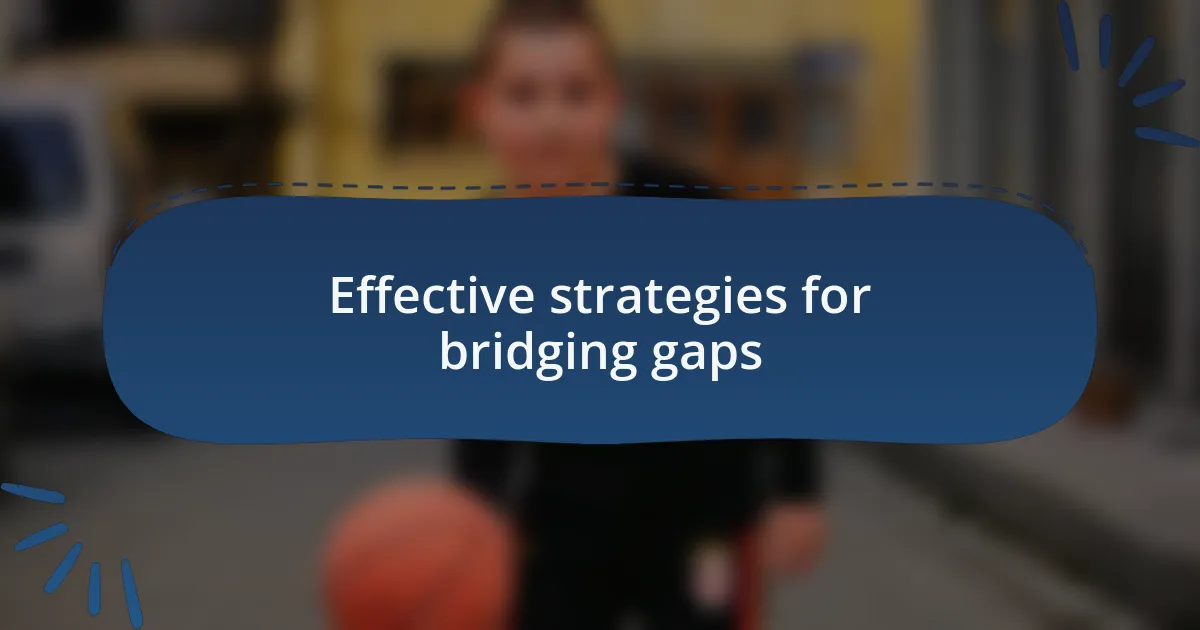 Effective strategies for bridging gaps